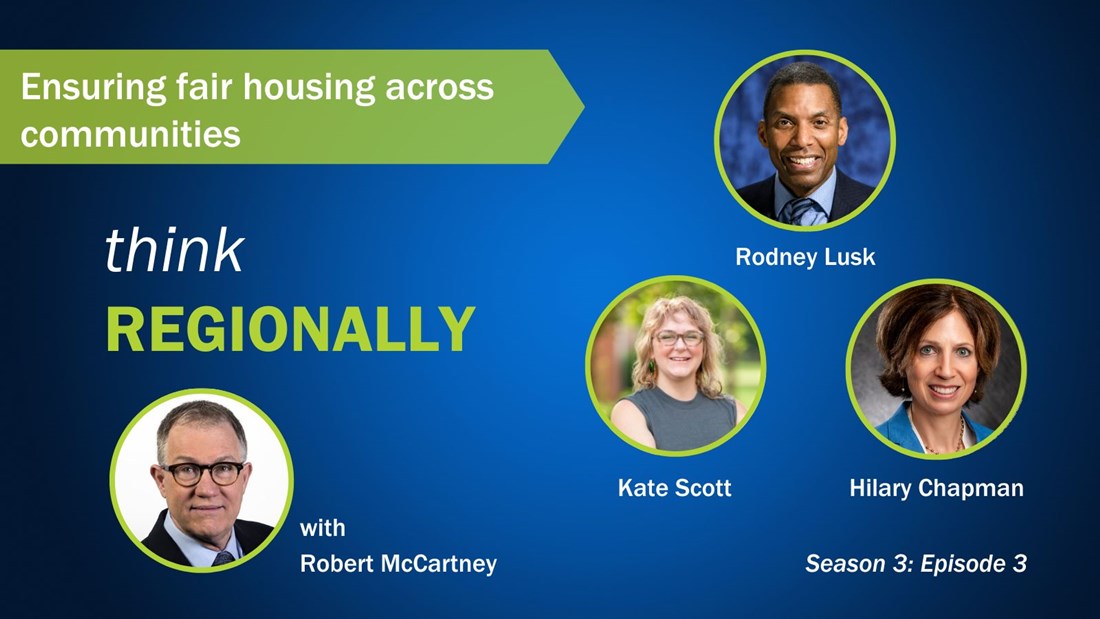 Ensuring fair housing across communities

think
REGIONALLY

Rodney Lusk

Kate Scott

Hilary Chapman

with
Robert McCartney

Season 3: Episode 3